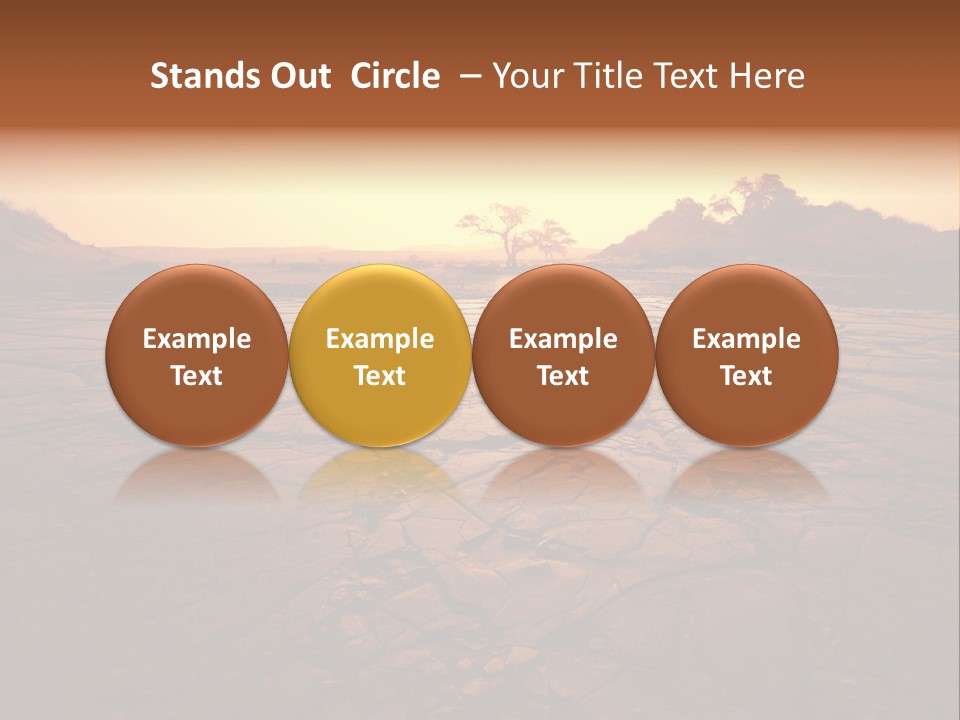 Stands Out Circle – Your Title Text Here

Example Text

Example Text

Example Text

Example Text